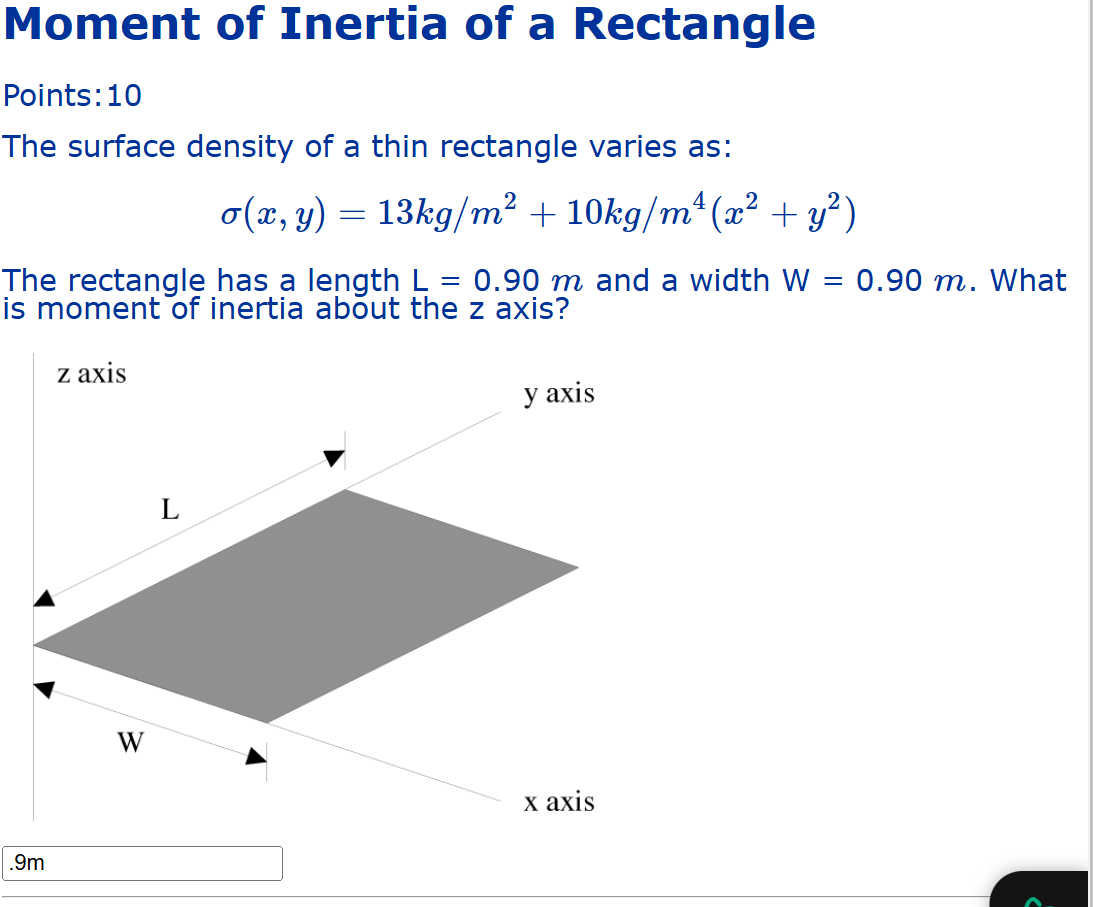 Moment of Inertia of a Rectangle

Points:10

The surface density of a thin rectangle varies as:

$\sigma(x, y) = 13kg/m^2 + 10kg/m^4(x^2 + y^2)$

The rectangle has a length L = 0.90 $m$ and a width W = 0.90 $m$. What is moment of inertia about the z axis?

z axis

y axis

L

W

x axis

.9m